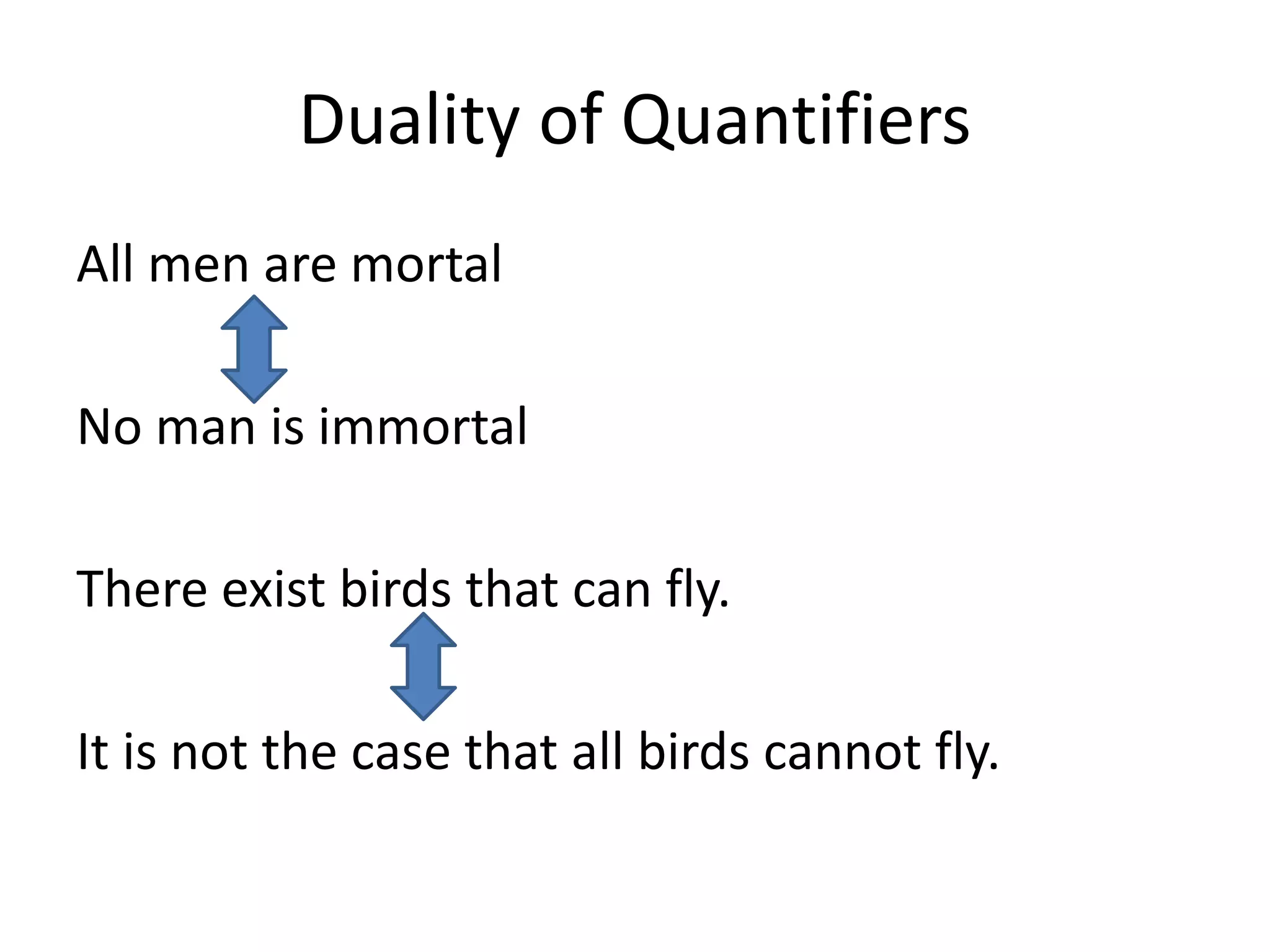 Duality of Quantifiers

All men are mortal

No man is immortal

There exist birds that can fly.

It is not the case that all birds cannot fly.